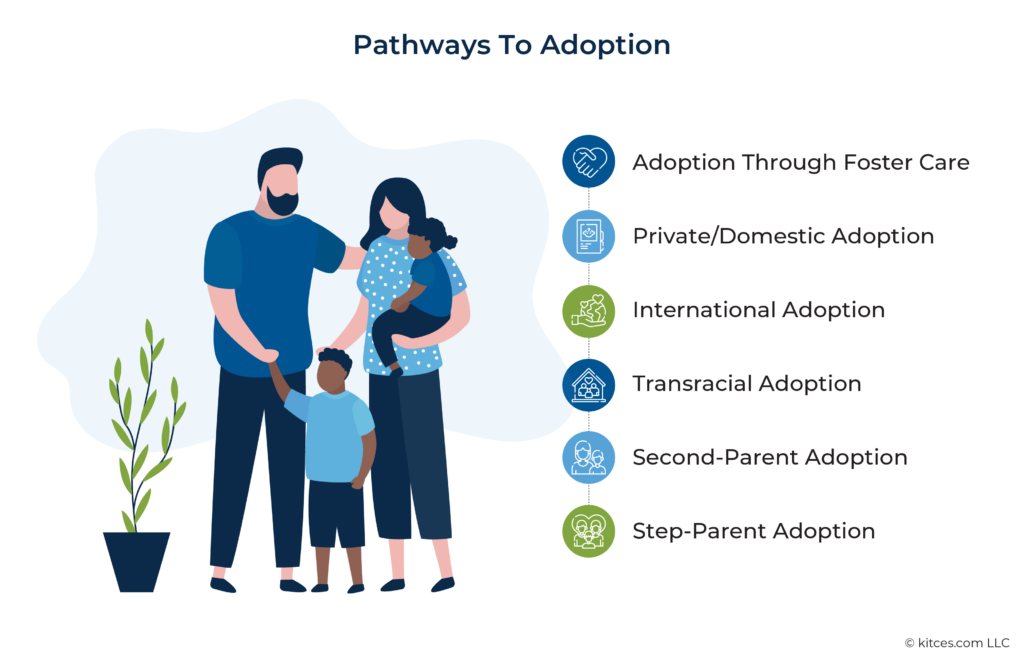 Pathways To Adoption

Adoption Through Foster Care

Private/Domestic Adoption

International Adoption

Transracial Adoption

Second-Parent Adoption

Step-Parent Adoption

© kitces.com LLC